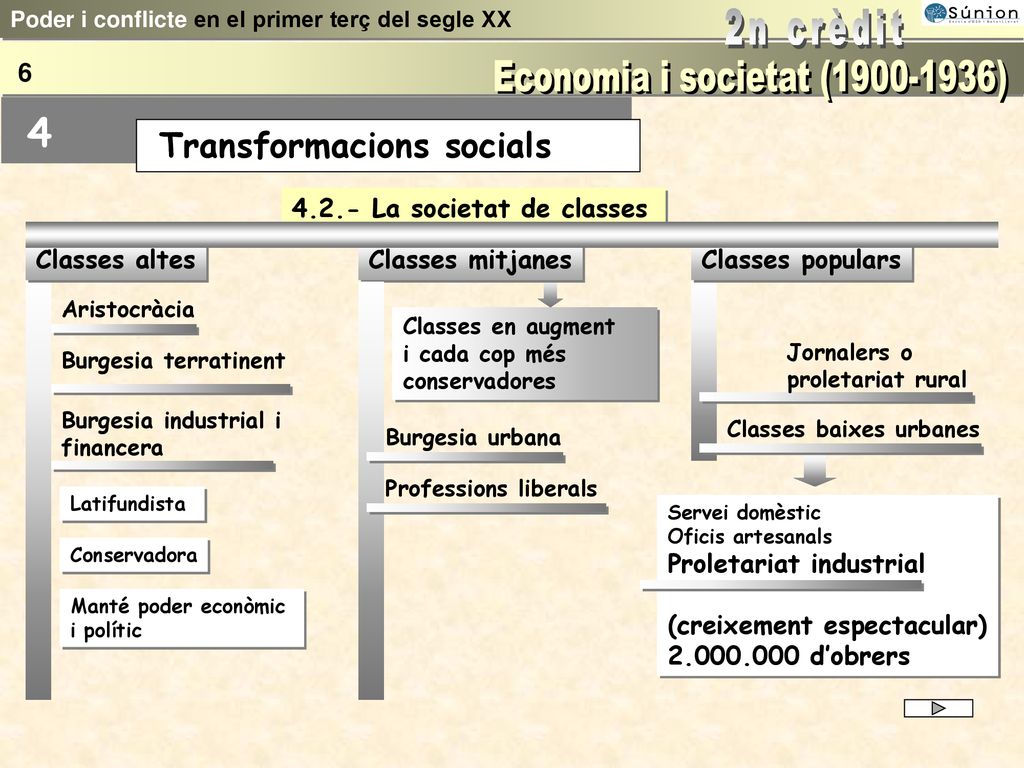 Poder i conflicte en el primer terç del segle XX

2n crèdit

Súnion

6

Economia i societat (1900-1936)

4

Transformacions socials

4.2.- La societat de classes

Classes altes

Aristocràcia

Burgesia terratinent

Burgesia industrial i financera

Latifundista

Conservadora

Manté poder econòmic i polític

Classes mitjanes

Classes en augment i cada cop més conservadores

Burgesia urbana

Professions liberals

Classes populars

Jornalers o proletariat rural

Classes baixes urbanes

Servei domèstic
Oficis artesanals
Proletariat industrial

(creixement espectacular)
2.000.000 d'obrers